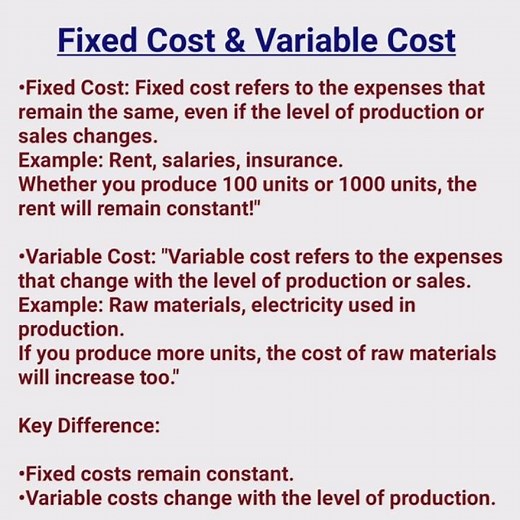 Fixed Cost & Variable Cost

•Fixed Cost: Fixed cost refers to the expenses that remain the same, even if the level of production or sales changes.
Example: Rent, salaries, insurance.
Whether you produce 100 units or 1000 units, the rent will remain constant!"

•Variable Cost: "Variable cost refers to the expenses that change with the level of production or sales.
Example: Raw materials, electricity used in production.
If you produce more units, the cost of raw materials will increase too."

Key Difference:

•Fixed costs remain constant.
•Variable costs change with the level of production.